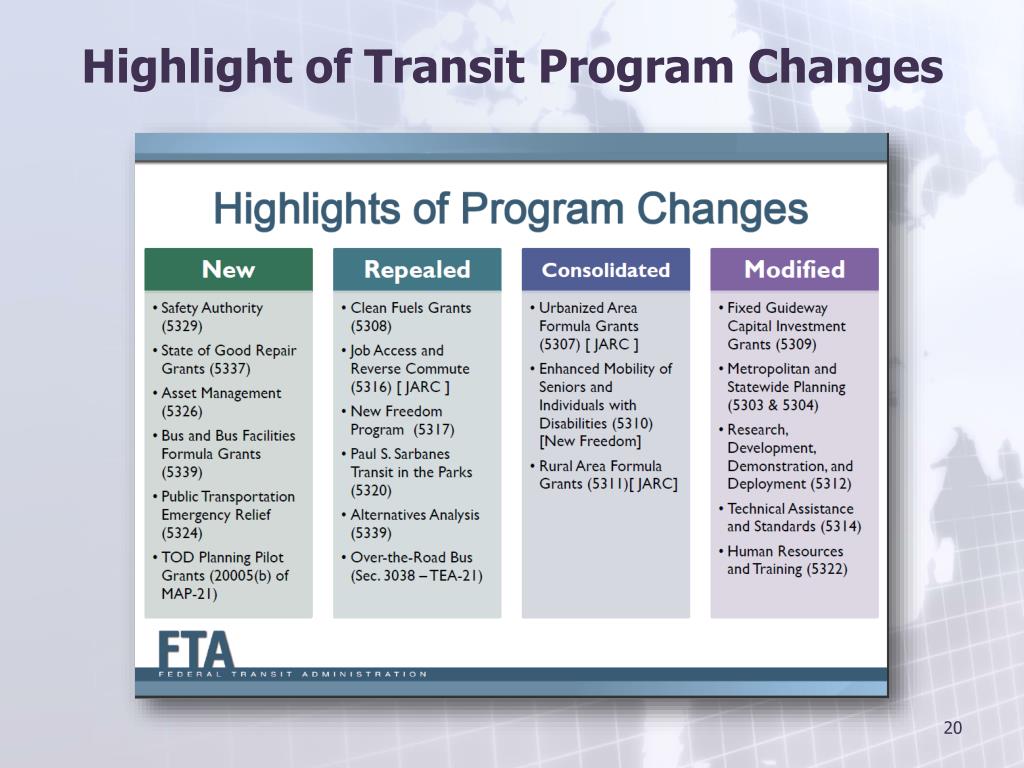 Highlight of Transit Program Changes

Highlights of Program Changes

New
• Safety Authority (5329)
• State of Good Repair Grants (5337)
• Asset Management (5326)
• Bus and Bus Facilities Formula Grants (5339)
• Public Transportation Emergency Relief (5324)
• TOD Planning Pilot Grants (20005(b) of MAP-21)

Repealed
• Clean Fuels Grants (5308)
• Job Access and Reverse Commute (5316) [ JARC ]
• New Freedom Program (5317)
• Paul S. Sarbanes Transit in the Parks (5320)
• Alternatives Analysis (5339)
• Over-the-Road Bus (Sec. 3038 – TEA-21)

Consolidated
• Urbanized Area Formula Grants (5307) [ JARC ]
• Enhanced Mobility of Seniors and Individuals with Disabilities (5310) [New Freedom]
• Rural Area Formula Grants (5311)[ JARC]

Modified
• Fixed Guideway Capital Investment Grants (5309)
• Metropolitan and Statewide Planning (5303 & 5304)
• Research, Development, Demonstration, and Deployment (5312)
• Technical Assistance and Standards (5314)
• Human Resources and Training (5322)

FTA
FEDERAL TRANSIT ADMINISTRATION

20